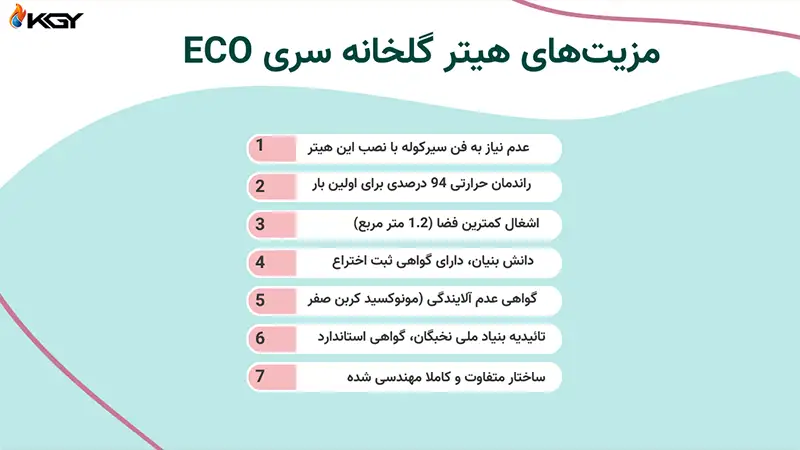 KGY

مزیت‌های هیتر گلخانه سری ECO

1 عدم نیاز به فن سیرکوله با نصب این هیتر

2 راندمان حرارتی 94 درصدی برای اولین بار

3 اشغال کمترین فضا (1.2 متر مربع)

4 دانش بنیان، دارای گواهی ثبت اختراع

5 گواهی عدم آلایندگی (مونوکسید کربن صفر

6 تائیدیه بنیاد ملی نخبگان، گواهی استاندارد

7 ساختار متفاوت و کاملا مهندسی شده